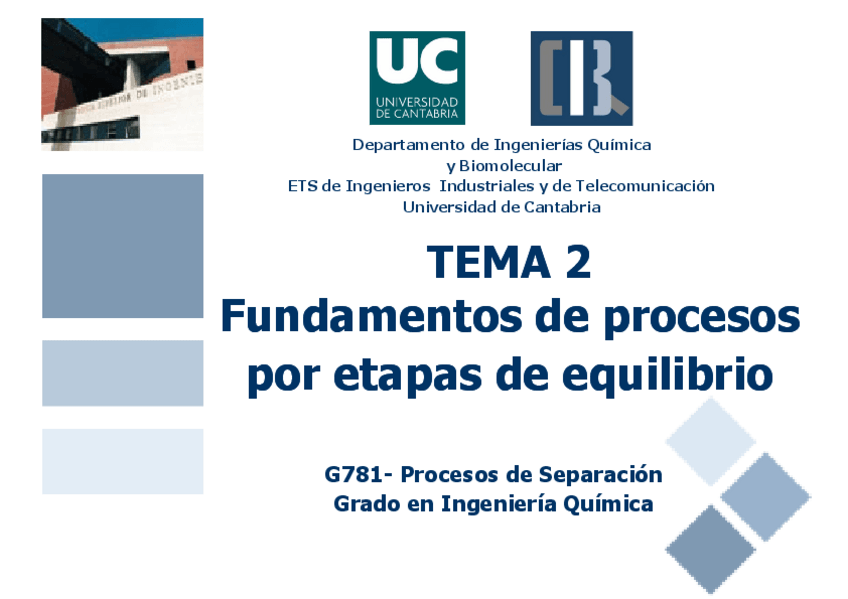 UC
UNIVERSIDAD DE CANTABRIA

Departamento de Ingenierías Química y Biomolecular
ETS de Ingenieros Industriales y de Telecomunicación
Universidad de Cantabria

TEMA 2
Fundamentos de procesos por etapas de equilibrio

G781- Procesos de Separación
Grado en Ingeniería Química